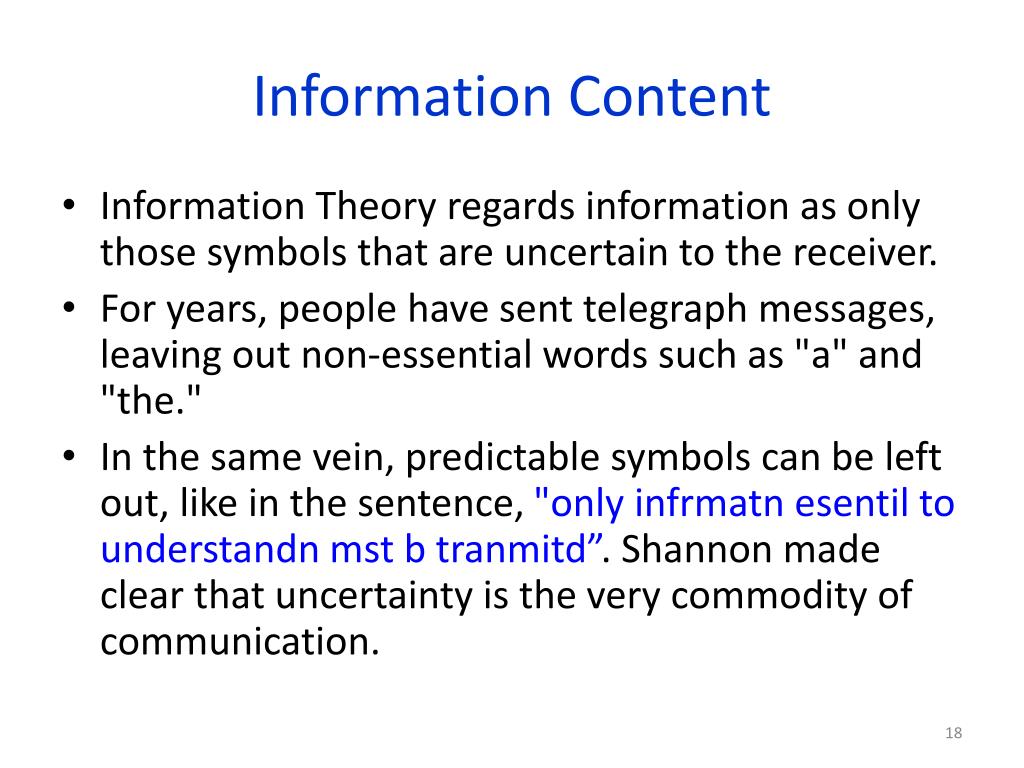 Information Content

• Information Theory regards information as only those symbols that are uncertain to the receiver.
• For years, people have sent telegraph messages, leaving out non-essential words such as "a" and "the."
• In the same vein, predictable symbols can be left out, like in the sentence, "only infrmatn esentil to understandn mst b tranmitd”. Shannon made clear that uncertainty is the very commodity of communication.

18